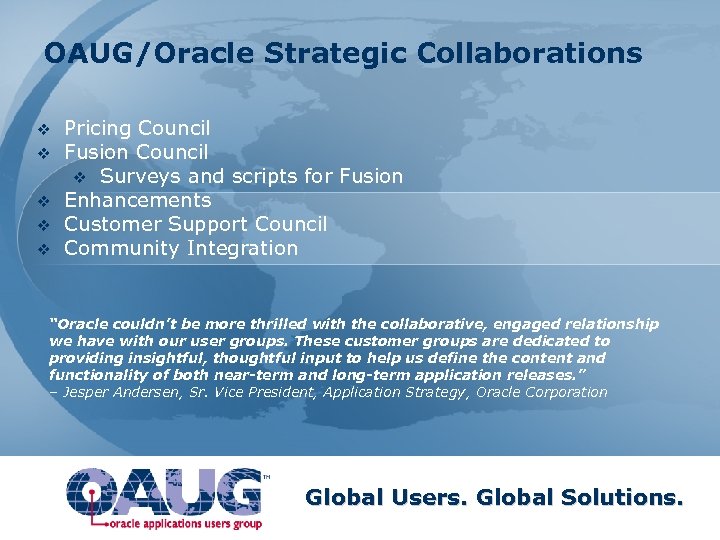 OAUG/Oracle Strategic Collaborations

❖ Pricing Council
❖ Fusion Council
❖ Surveys and scripts for Fusion
❖ Enhancements
❖ Customer Support Council
❖ Community Integration

"Oracle couldn't be more thrilled with the collaborative, engaged relationship we have with our user groups. These customer groups are dedicated to providing insightful, thoughtful input to help us define the content and functionality of both near-term and long-term application releases."
– Jesper Andersen, Sr. Vice President, Application Strategy, Oracle Corporation

OAUG™
oracle applications users group

Global Users. Global Solutions.